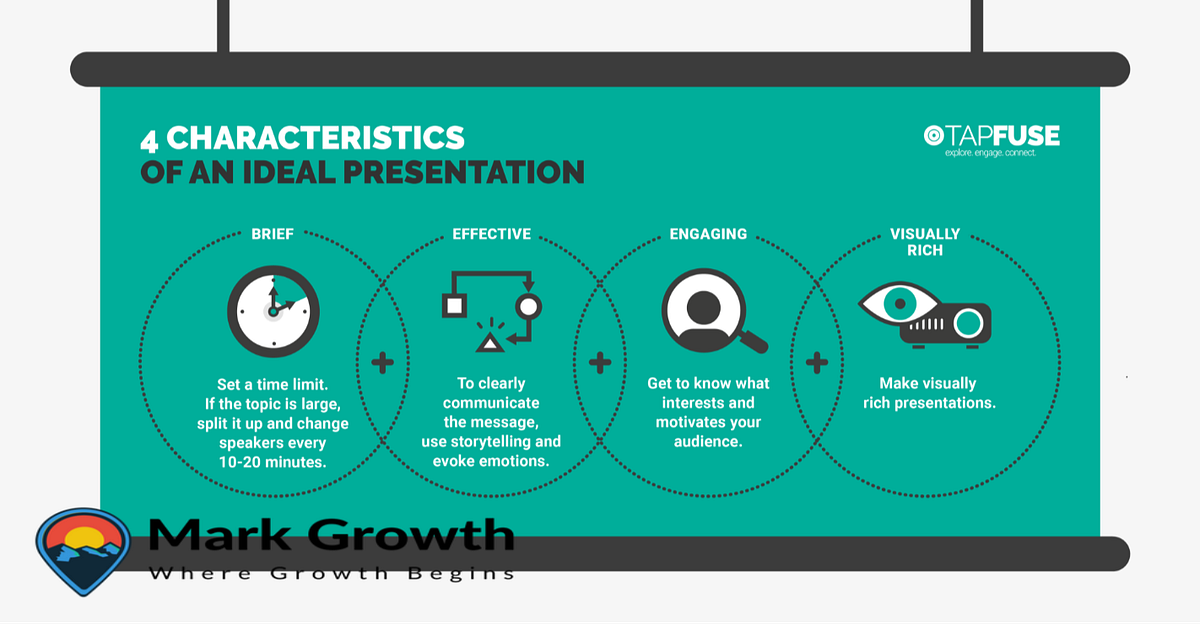 4 CHARACTERISTICS
OF AN IDEAL PRESENTATION

TAPFUSE
explore. engage. connect.

BRIEF

Set a time limit. If the topic is large, split it up and change speakers every 10-20 minutes.

+

EFFECTIVE

To clearly communicate the message, use storytelling and evoke emotions.

+

ENGAGING

Get to know what interests and motivates your audience.

+

VISUALLY RICH

Make visually rich presentations.

Mark Growth
Where Growth Begins